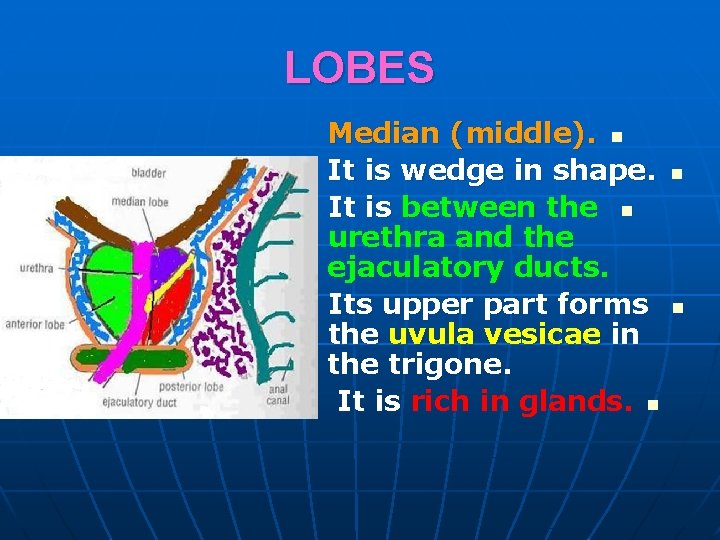 LOBES

Median (middle).

It is wedge in shape.

It is between the urethra and the ejaculatory ducts.

Its upper part forms the uvula vesicae in the trigone.

It is rich in glands.

bladder
median lobe
urethra
anterior lobe
posterior lobe
ejaculatory duct
anal canal